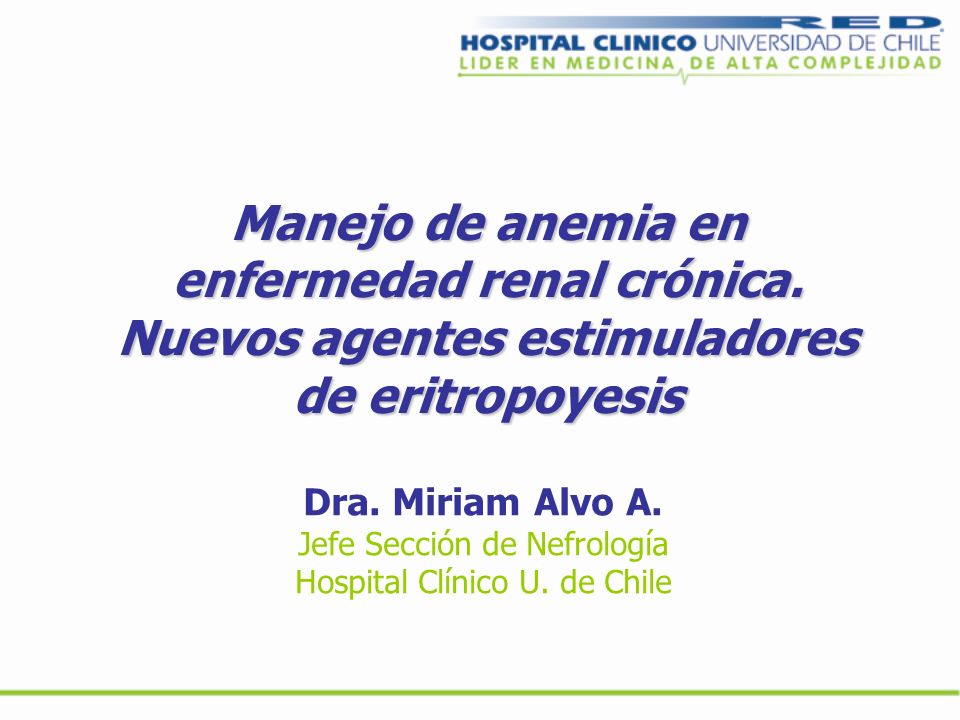 RED
HOSPITAL CLINICO UNIVERSIDAD DE CHILE
LIDER EN MEDICINA DE ALTA COMPLEJIDAD

Manejo de anemia en enfermedad renal crónica. Nuevos agentes estimuladores de eritropoyesis

Dra. Miriam Alvo A.
Jefe Sección de Nefrología
Hospital Clínico U. de Chile